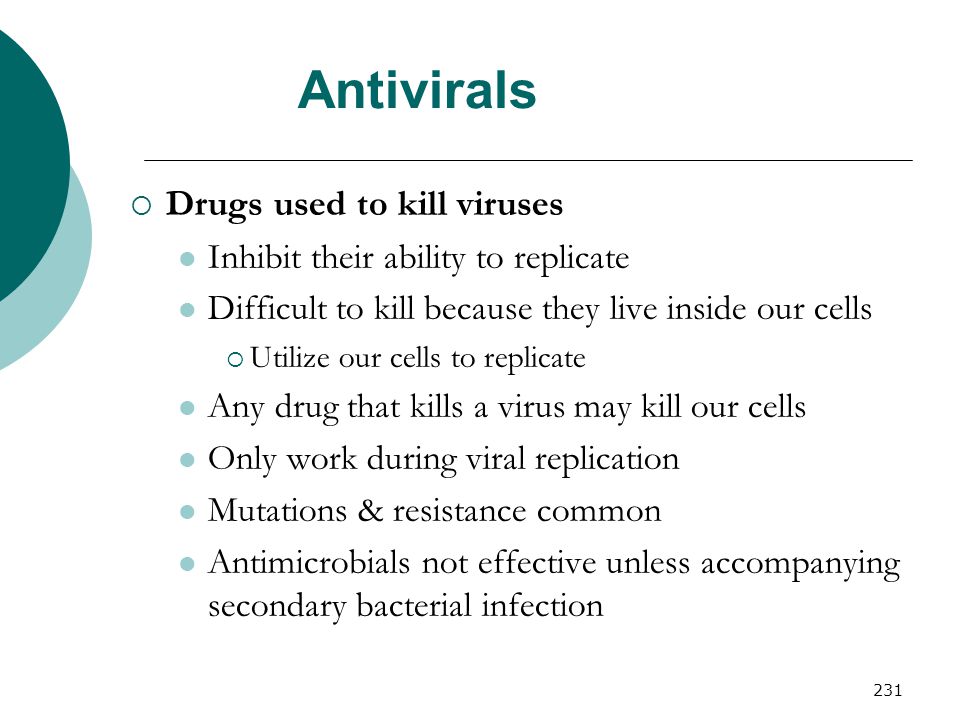 Antivirals

Drugs used to kill viruses

Inhibit their ability to replicate

Difficult to kill because they live inside our cells

Utilize our cells to replicate

Any drug that kills a virus may kill our cells

Only work during viral replication

Mutations & resistance common

Antimicrobials not effective unless accompanying secondary bacterial infection

231